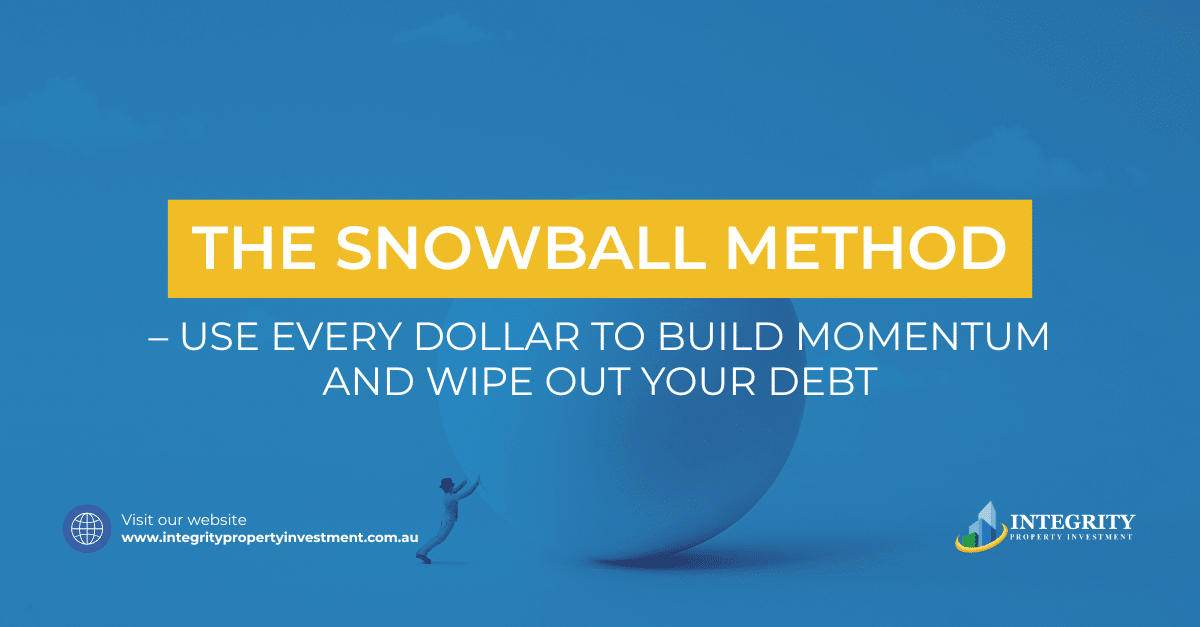 THE SNOWBALL METHOD

– USE EVERY DOLLAR TO BUILD MOMENTUM AND WIPE OUT YOUR DEBT

Visit our website
www.integritypropertyinvestment.com.au

INTEGRITY
PROPERTY INVESTMENT